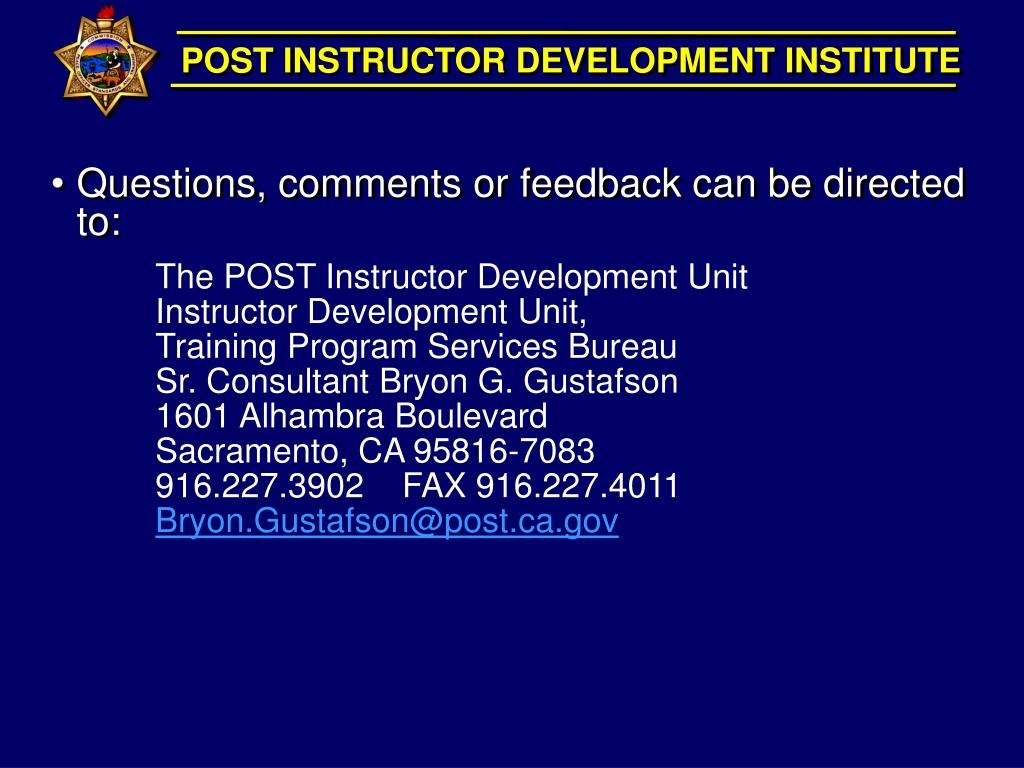 POST INSTRUCTOR DEVELOPMENT INSTITUTE

• Questions, comments or feedback can be directed to:

The POST Instructor Development Unit
Instructor Development Unit,
Training Program Services Bureau
Sr. Consultant Bryon G. Gustafson
1601 Alhambra Boulevard
Sacramento, CA 95816-7083
916.227.3902 FAX 916.227.4011
Bryon.Gustafson@post.ca.gov